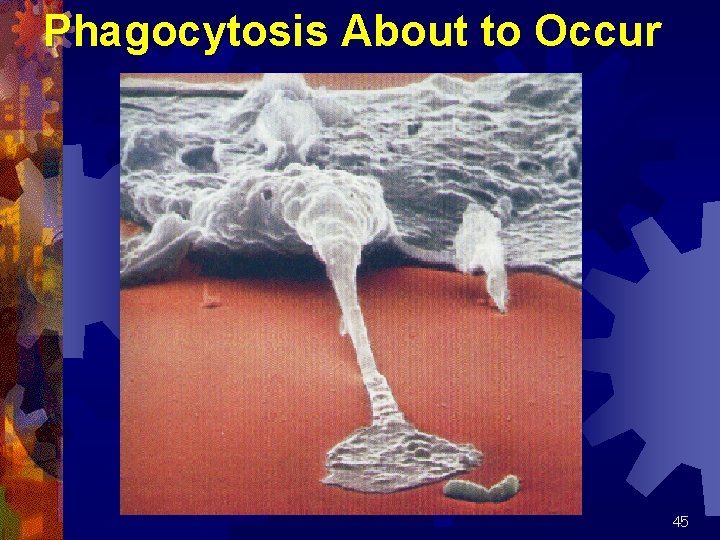 Phagocytosis About to Occur

45